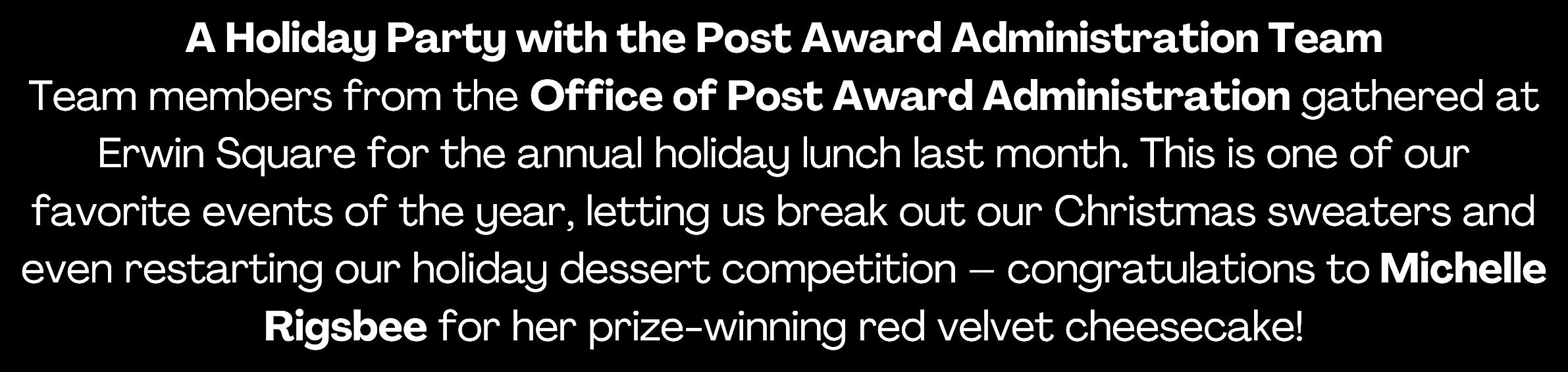 A Holiday Party with the Post Award Administration Team
Team members from the Office of Post Award Administration gathered at Erwin Square for the annual holiday lunch last month. This is one of our favorite events of the year, letting us break out our Christmas sweaters and even restarting our holiday dessert competition – congratulations to Michelle Rigsbee for her prize-winning red velvet cheesecake!